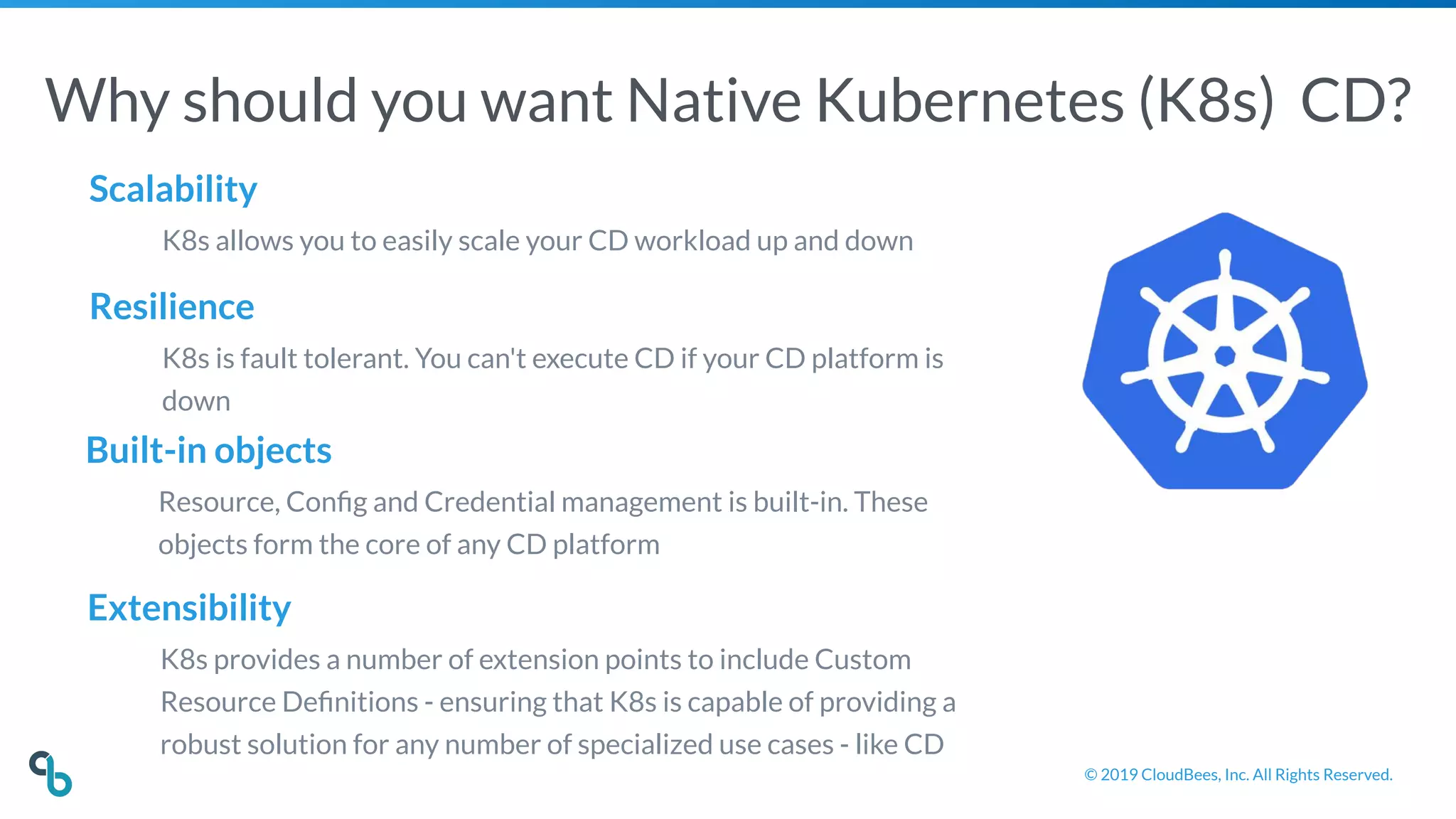 Why should you want Native Kubernetes (K8s) CD?

Scalability

K8s allows you to easily scale your CD workload up and down

Resilience

K8s is fault tolerant. You can't execute CD if your CD platform is down

Built-in objects

Resource, Config and Credential management is built-in. These objects form the core of any CD platform

Extensibility

K8s provides a number of extension points to include Custom Resource Definitions - ensuring that K8s is capable of providing a robust solution for any number of specialized use cases - like CD

© 2019 CloudBees, Inc. All Rights Reserved.